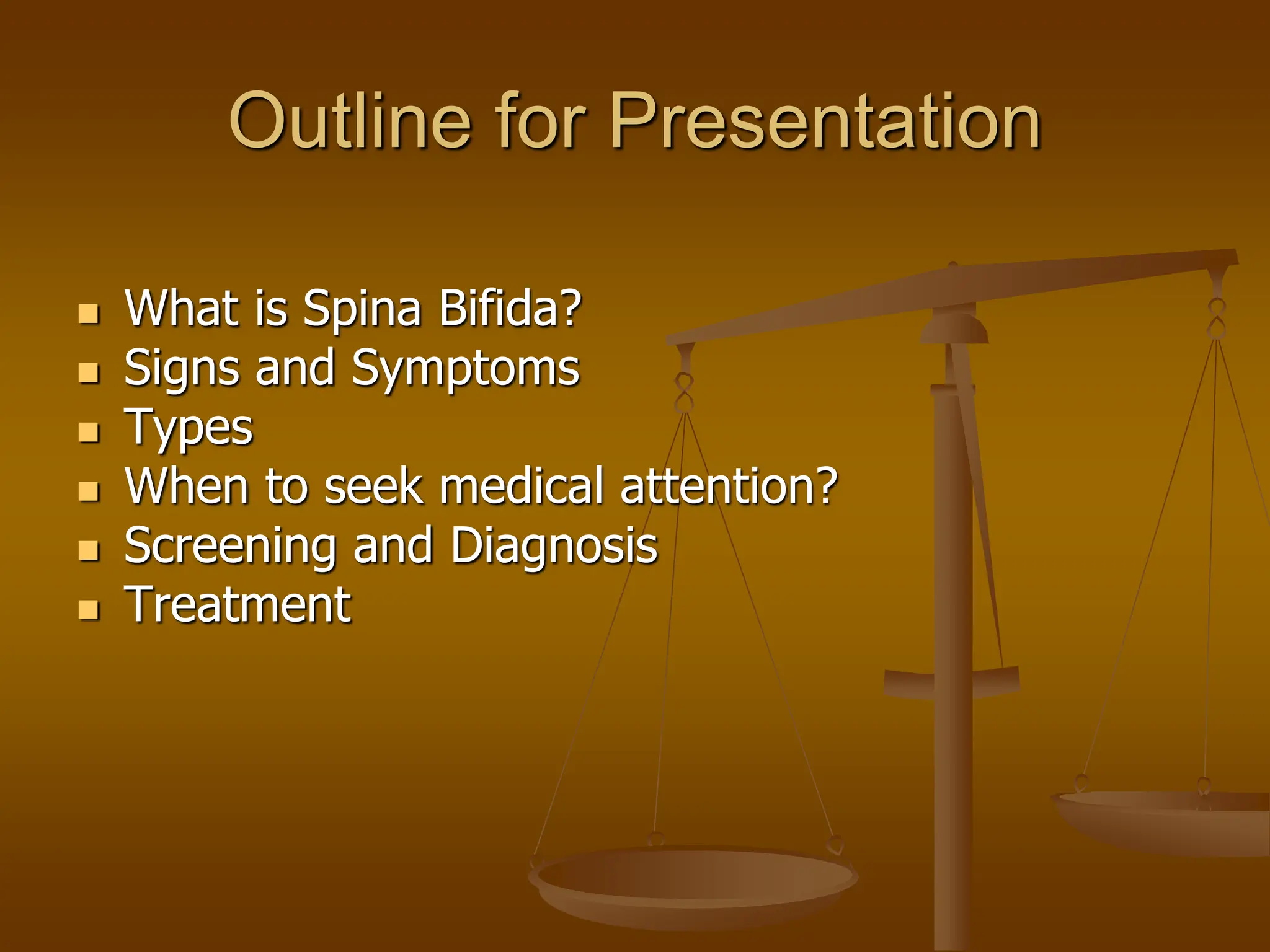 Outline for Presentation

- What is Spina Bifida?
- Signs and Symptoms
- Types
- When to seek medical attention?
- Screening and Diagnosis
- Treatment